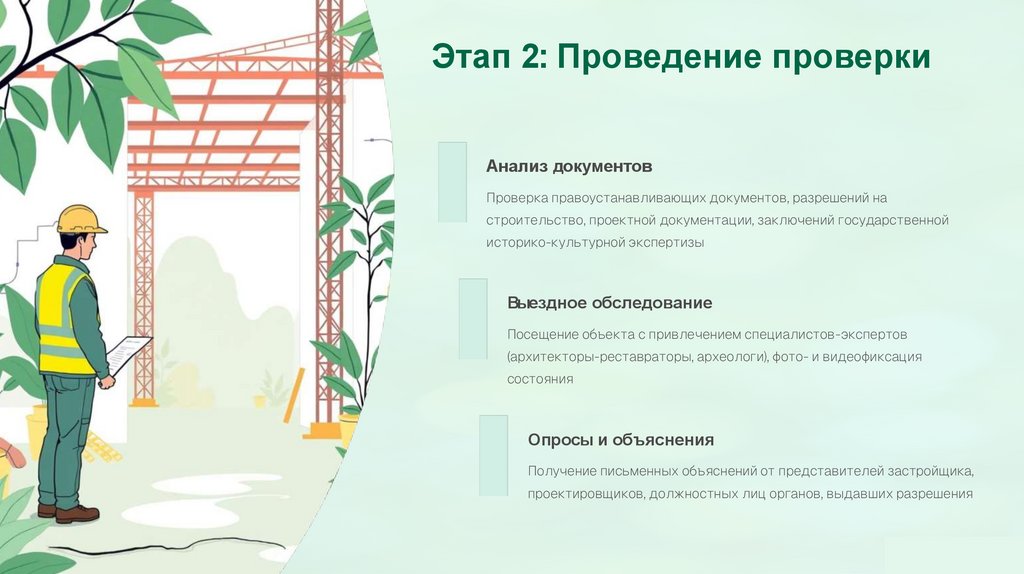 Этап 2: Проведение проверки

Анализ документов

Проверка правоустанавливающих документов, разрешений на строительство, проектной документации, заключений государственной историко-культурной экспертизы

Выездное обследование

Посещение объекта с привлечением специалистов-экспертов (архитекторы-реставраторы, археологи), фото- и видеофиксация состояния

Опросы и объяснения

Получение письменных объяснений от представителей застройщика, проектировщиков, должностных лиц органов, выдавших разрешения